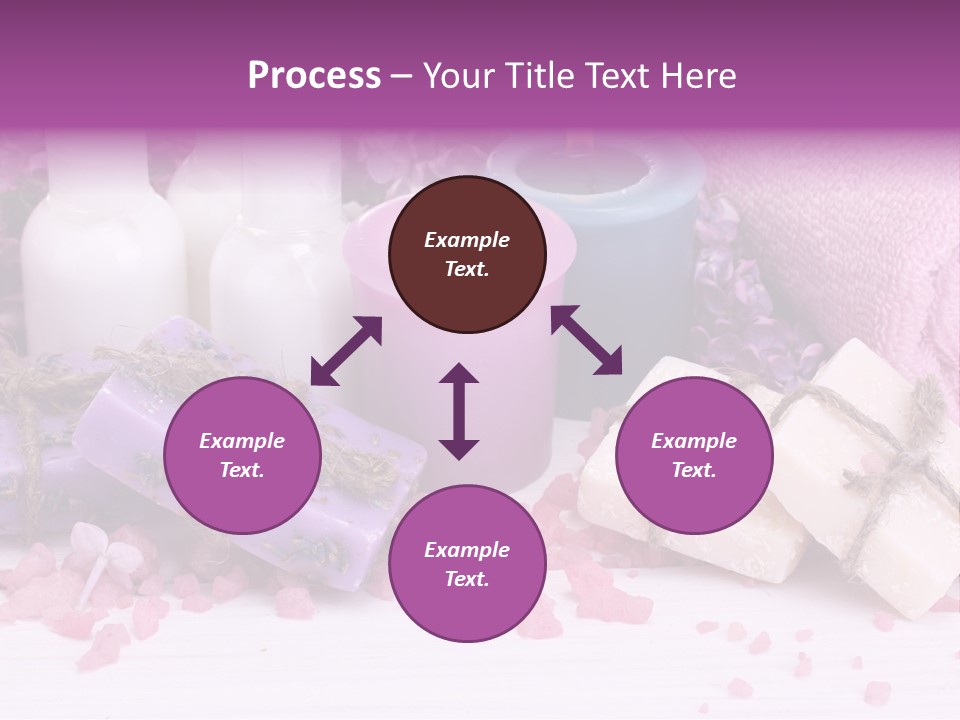 Process – Your Title Text Here

Example Text.

Example Text.

Example Text.

Example Text.